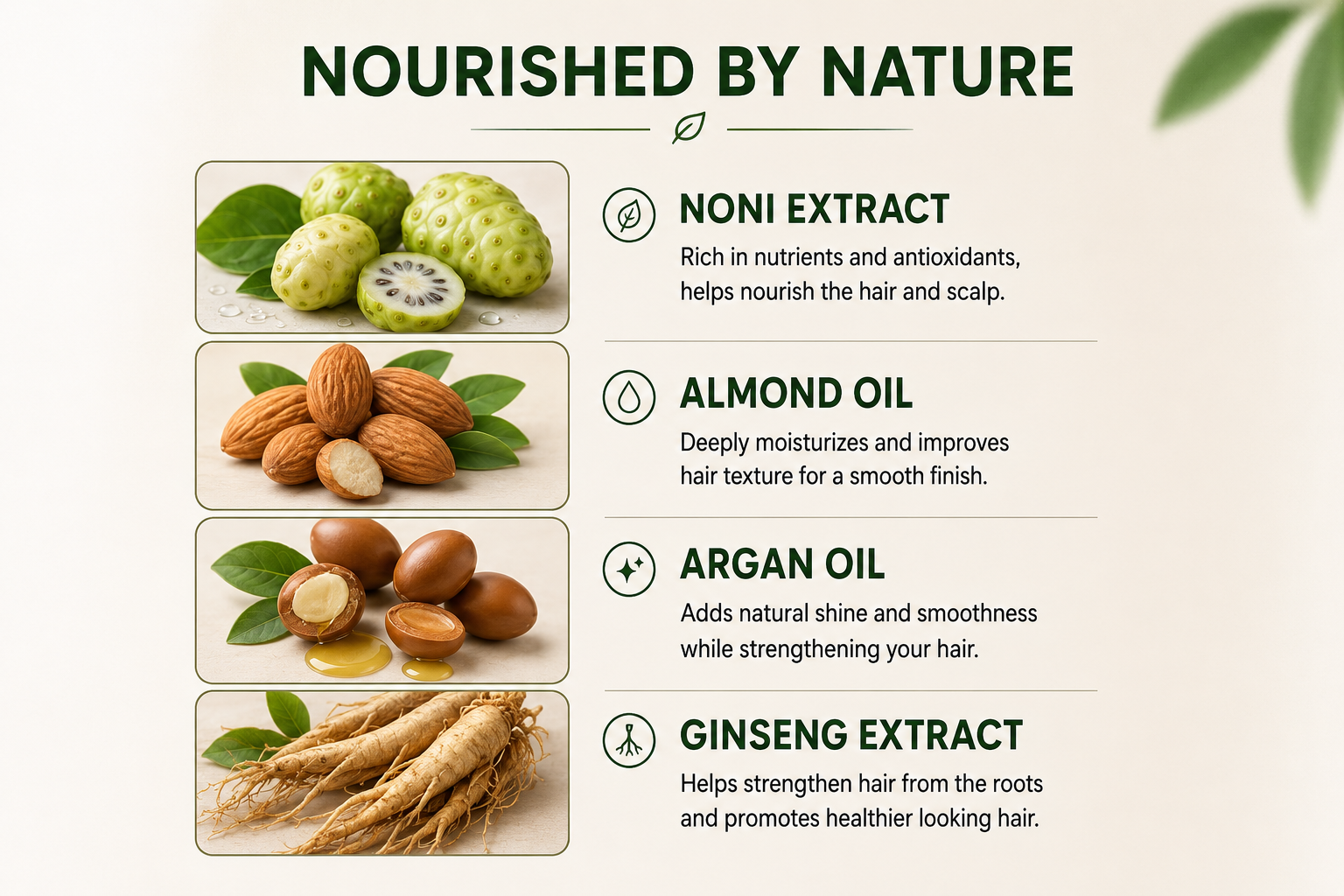 NOURISHED BY NATURE

NONI EXTRACT

Rich in nutrients and antioxidants, helps nourish the hair and scalp.

ALMOND OIL

Deeply moisturizes and improves hair texture for a smooth finish.

ARGAN OIL

Adds natural shine and smoothness while strengthening your hair.

GINSENG EXTRACT

Helps strengthen hair from the roots and promotes healthier looking hair.